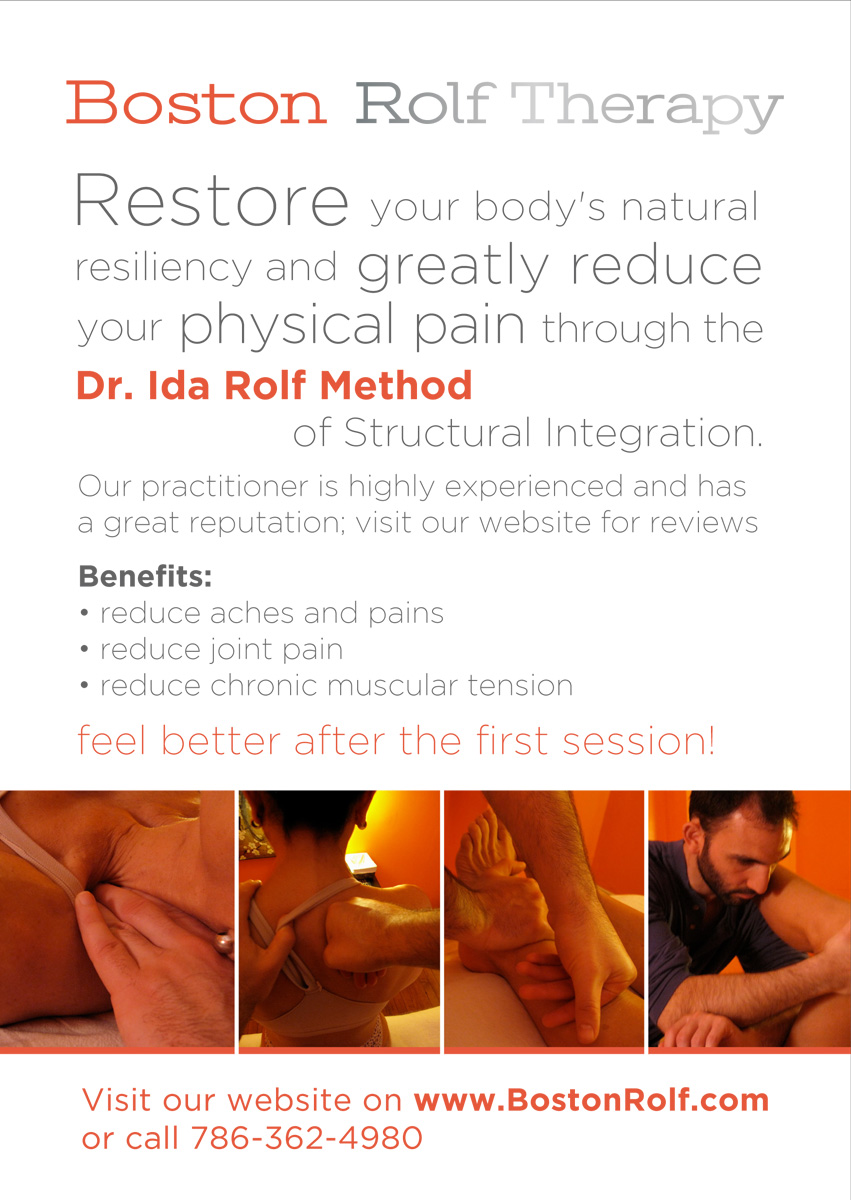 Boston Rolf Therapy

Restore your body's natural resiliency and greatly reduce your physical pain through the Dr. Ida Rolf Method of Structural Integration.

Our practitioner is highly experienced and has a great reputation; visit our website for reviews

Benefits:
• reduce aches and pains
• reduce joint pain
• reduce chronic muscular tension

feel better after the first session!

Visit our website on www.BostonRolf.com or call 786-362-4980